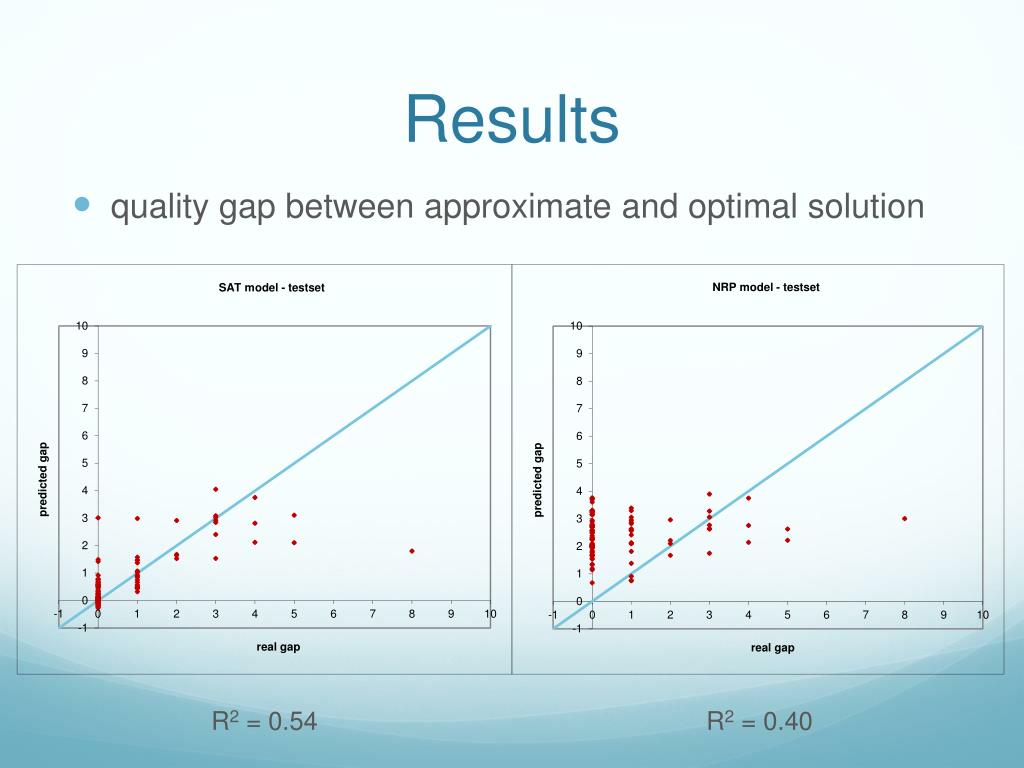 Results

quality gap between approximate and optimal solution

SAT model - testset

predicted gap

10
9
8
7
6
5
4
3
2
1
0
-1

-1 0 1 2 3 4 5 6 7 8 9 10

real gap

NRP model - testset

predicted gap

10
9
8
7
6
5
4
3
2
1
0
-1

-1 0 1 2 3 4 5 6 7 8 9 10

real gap

$R^2 = 0.54$

$R^2 = 0.40$